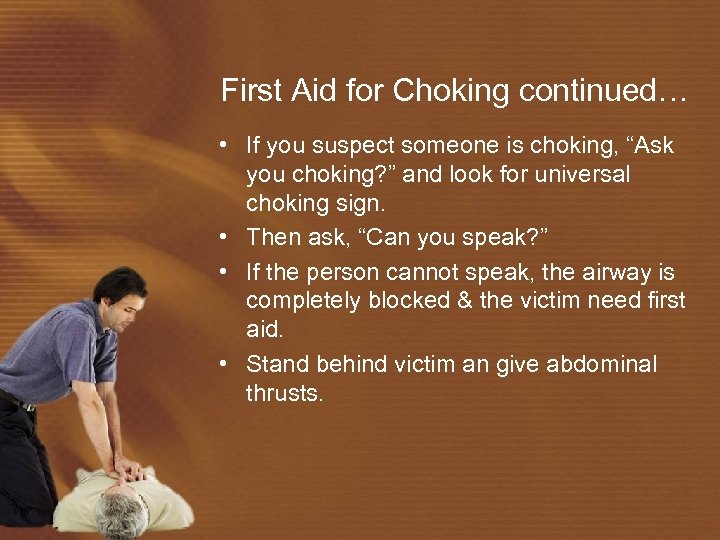 First Aid for Choking continued…

• If you suspect someone is choking, “Ask you choking?” and look for universal choking sign.
• Then ask, “Can you speak?”
• If the person cannot speak, the airway is completely blocked & the victim need first aid.
• Stand behind victim an give abdominal thrusts.